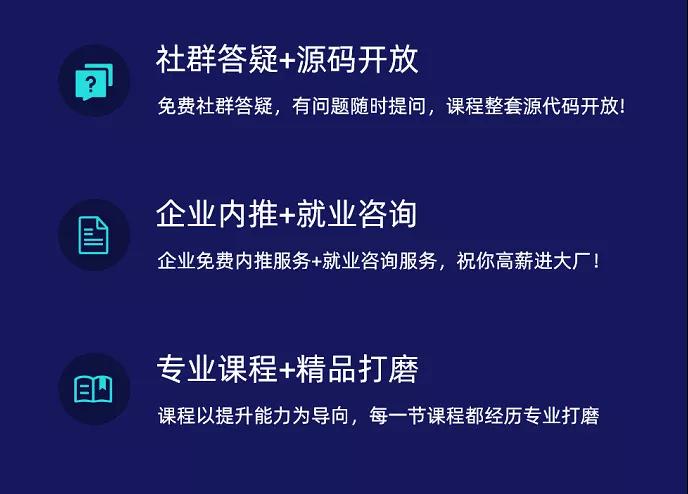 ?

社群答疑+源码开放

免费社群答疑，有问题随时提问，课程整套源代码开放!

企业内推+就业咨询

企业免费内推服务+就业咨询服务，祝你高薪进大厂!

专业课程+精品打磨

课程以提升能力为导向，每一节课程都经历专业打磨